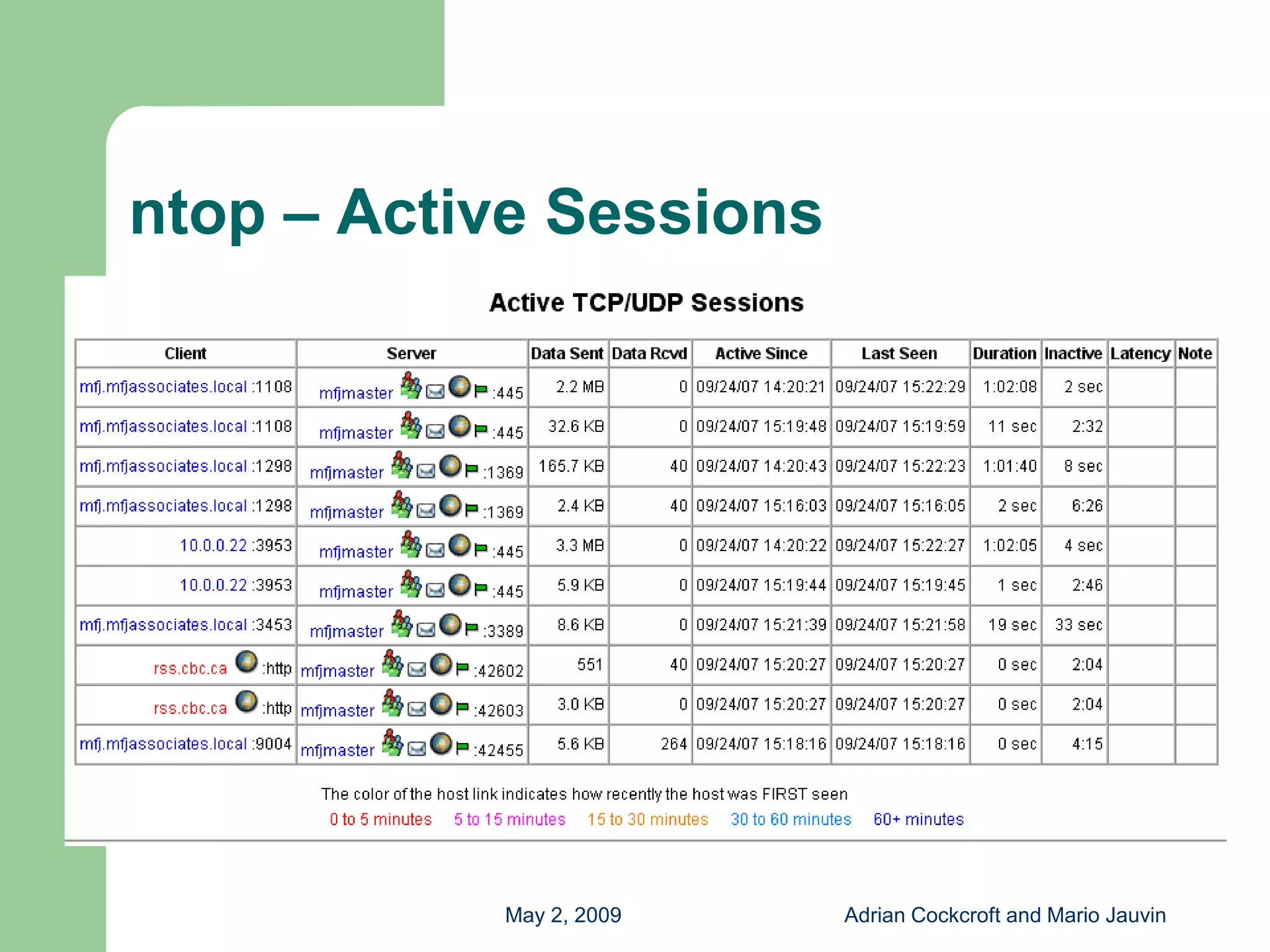 ntop – Active Sessions

Active TCP/UDP Sessions

| Client | Server | Data Sent | Data Rcvd | Active Since | Last Seen | Duration | Inactive | Latency | Note |
|---|---|---|---|---|---|---|---|---|---|
| mfj.mfjassociates.local :1108 | mfjmaster :445 | 2.2 MB | 0 | 09/24/07 14:20:21 | 09/24/07 15:22:29 | 1:02:08 | 2 sec | | |
| mfj.mfjassociates.local :1108 | mfjmaster :445 | 32.6 KB | 0 | 09/24/07 15:19:48 | 09/24/07 15:19:59 | 11 sec | 2:32 | | |
| mfj.mfjassociates.local :1298 | mfjmaster :1369 | 165.7 KB | 40 | 09/24/07 14:20:43 | 09/24/07 15:22:23 | 1:01:40 | 8 sec | | |
| mfj.mfjassociates.local :1298 | mfjmaster :1369 | 2.4 KB | 40 | 09/24/07 15:16:03 | 09/24/07 15:16:05 | 2 sec | 6:26 | | |
| 10.0.0.22 :3953 | mfjmaster :445 | 3.3 MB | 0 | 09/24/07 14:20:22 | 09/24/07 15:22:27 | 1:02:05 | 4 sec | | |
| 10.0.0.22 :3953 | mfjmaster :445 | 5.9 KB | 0 | 09/24/07 15:19:44 | 09/24/07 15:19:45 | 1 sec | 2:46 | | |
| mfj.mfjassociates.local :3453 | mfjmaster :3389 | 8.6 KB | 0 | 09/24/07 15:21:39 | 09/24/07 15:21:58 | 19 sec | 33 sec | | |
| rss.cbc.ca :http | mfjmaster :42602 | 551 | 40 | 09/24/07 15:20:27 | 09/24/07 15:20:27 | 0 sec | 2:04 | | |
| rss.cbc.ca :http | mfjmaster :42603 | 3.0 KB | 0 | 09/24/07 15:20:27 | 09/24/07 15:20:27 | 0 sec | 2:04 | | |
| mfj.mfjassociates.local :9004 | mfjmaster :42455 | 5.6 KB | 264 | 09/24/07 15:18:16 | 09/24/07 15:18:16 | 0 sec | 4:15 | | |

The color of the host link indicates how recently the host was FIRST seen
0 to 5 minutes 5 to 15 minutes 15 to 30 minutes 30 to 60 minutes 60+ minutes

May 2, 2009
Adrian Cockcroft and Mario Jauvin